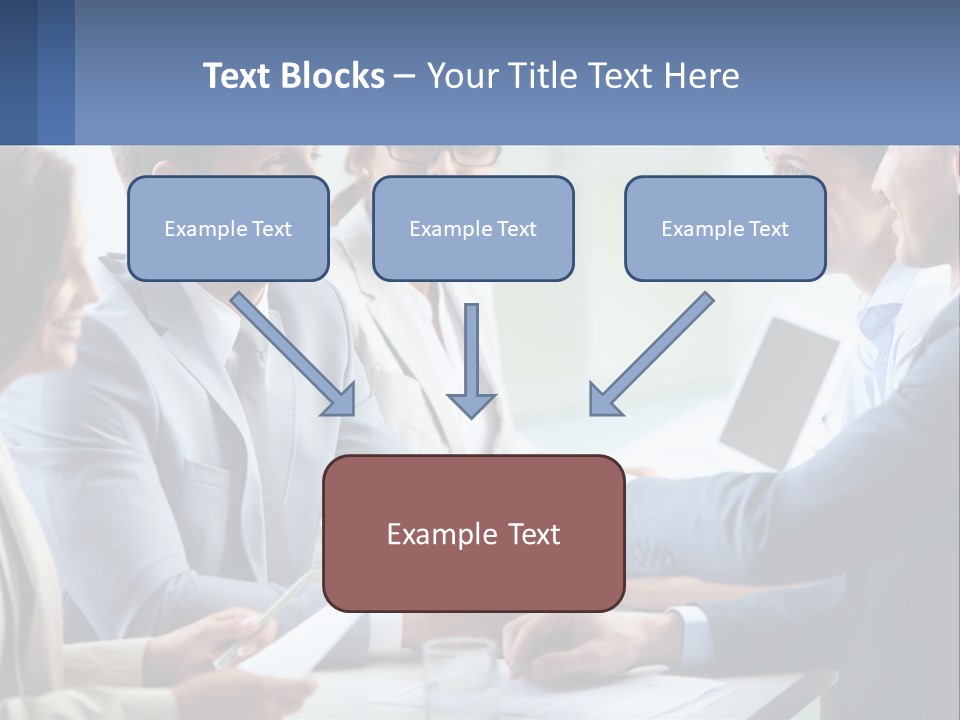 Text Blocks – Your Title Text Here

Example Text

Example Text

Example Text

Example Text